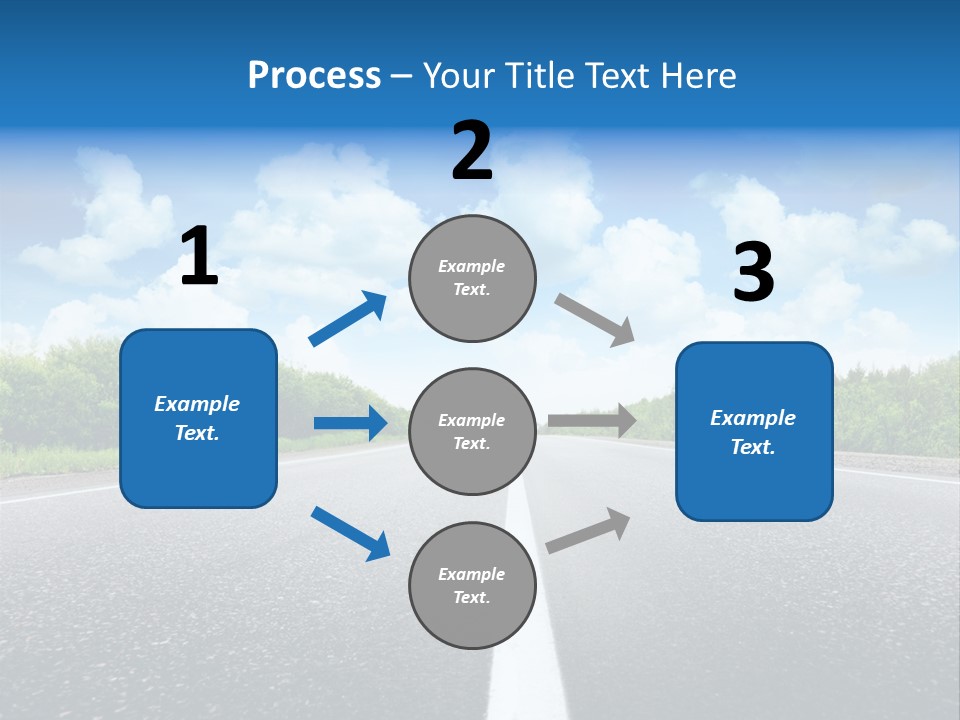 Process – Your Title Text Here

1

Example Text.

2

Example Text.

Example Text.

Example Text.

3

Example Text.